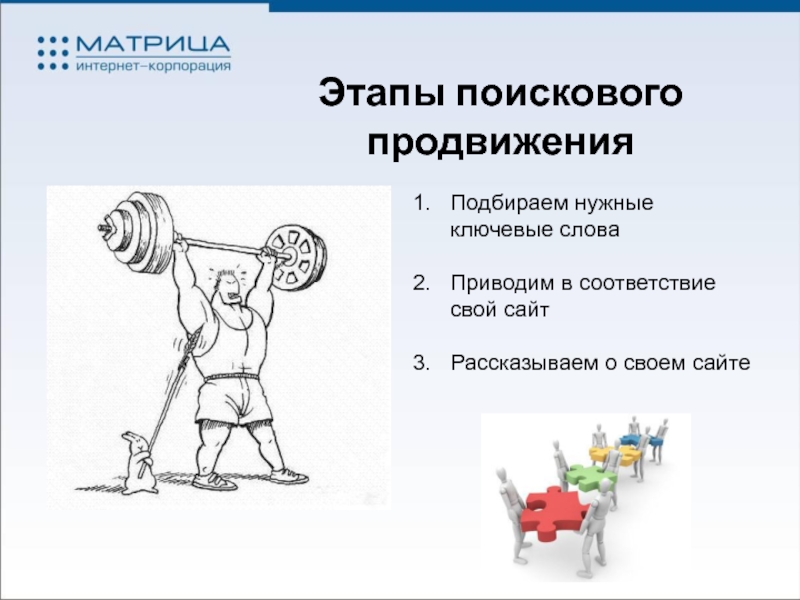 МАТРИЦА
интернет–корпорация

Этапы поискового продвижения

1. Подбираем нужные ключевые слова

2. Приводим в соответствие свой сайт

3. Рассказываем о своем сайте